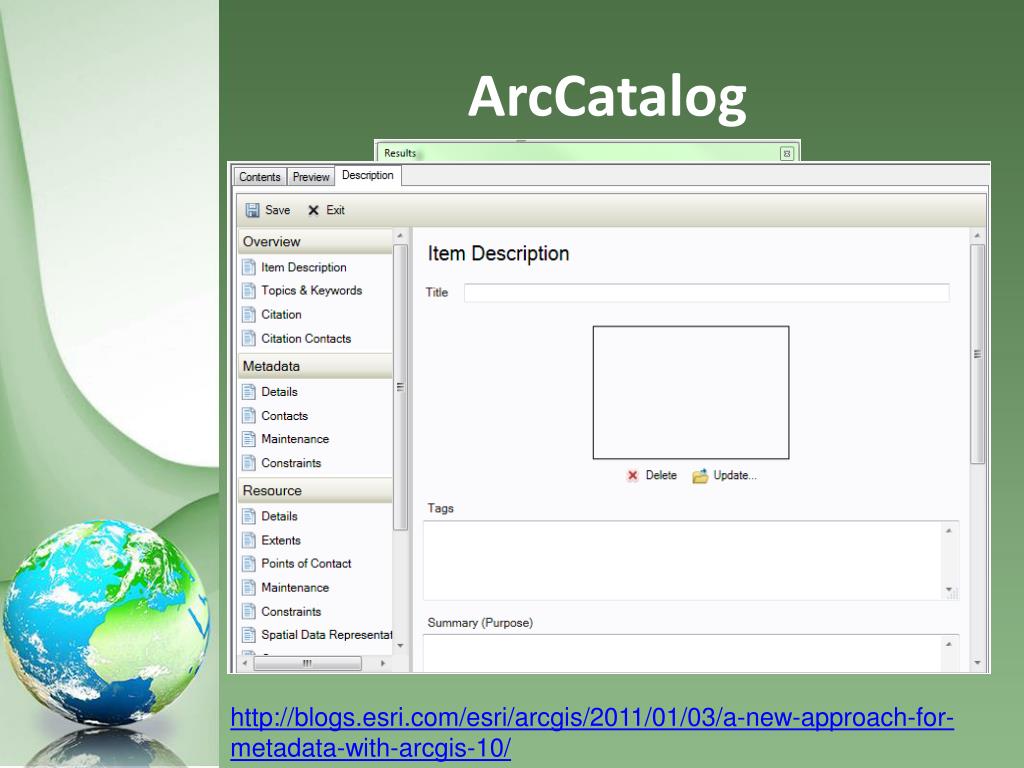 ArcCatalog

Results

Contents Preview Description

Save Exit

Overview
Item Description
Topics & Keywords
Citation
Citation Contacts
Metadata
Details
Contacts
Maintenance
Constraints
Resource
Details
Extents
Points of Contact
Maintenance
Constraints
Spatial Data Representat

Item Description

Title

Delete Update...

Tags

Summary (Purpose)

http://blogs.esri.com/esri/arcgis/2011/01/03/a-new-approach-for-metadata-with-arcgis-10/